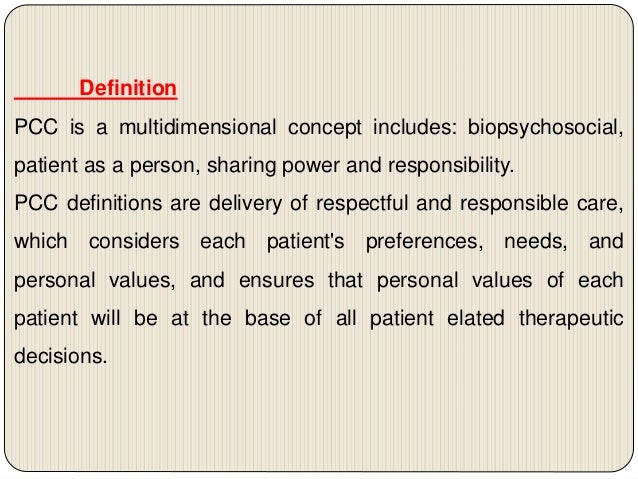 Definition

PCC is a multidimensional concept includes: biopsychosocial, patient as a person, sharing power and responsibility.

PCC definitions are delivery of respectful and responsible care, which considers each patient's preferences, needs, and personal values, and ensures that personal values of each patient will be at the base of all patient elated therapeutic decisions.